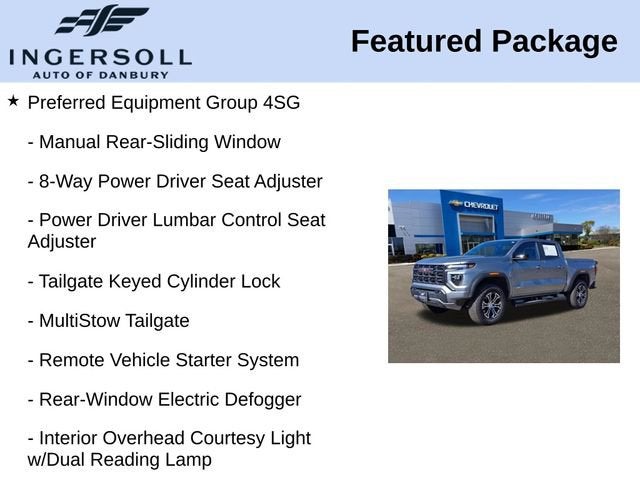 INGERSOLL
AUTO OF DANBURY

Featured Package

★ Preferred Equipment Group 4SG

- Manual Rear-Sliding Window

- 8-Way Power Driver Seat Adjuster

- Power Driver Lumbar Control Seat Adjuster

- Tailgate Keyed Cylinder Lock

- MultiStow Tailgate

- Remote Vehicle Starter System

- Rear-Window Electric Defogger

- Interior Overhead Courtesy Light w/Dual Reading Lamp

CHEVROLET